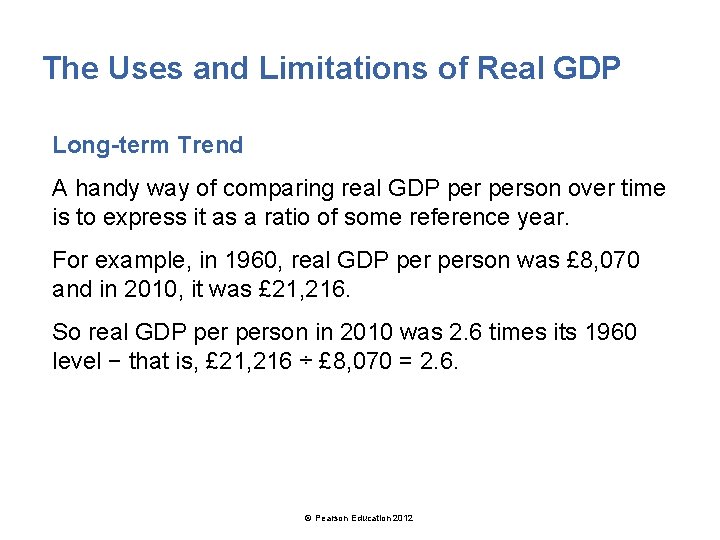 The Uses and Limitations of Real GDP

Long-term Trend

A handy way of comparing real GDP per person over time is to express it as a ratio of some reference year.

For example, in 1960, real GDP per person was £8,070 and in 2010, it was £21,216.

So real GDP per person in 2010 was 2.6 times its 1960 level − that is, £21,216 ÷ £8,070 = 2.6.

© Pearson Education 2012